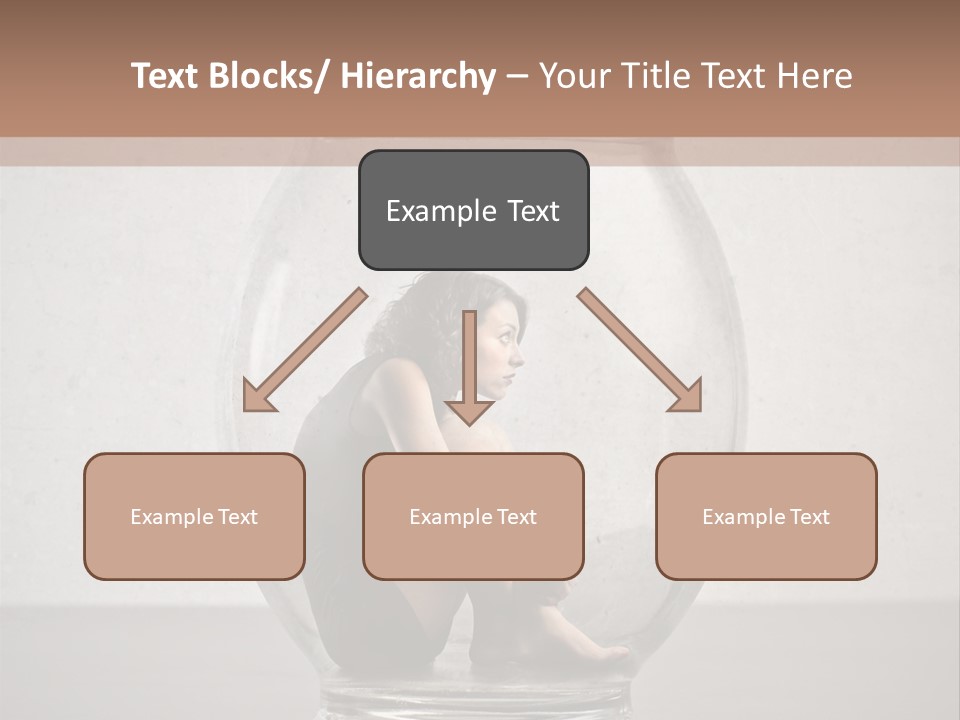 Text Blocks/ Hierarchy – Your Title Text Here

Example Text

Example Text

Example Text

Example Text